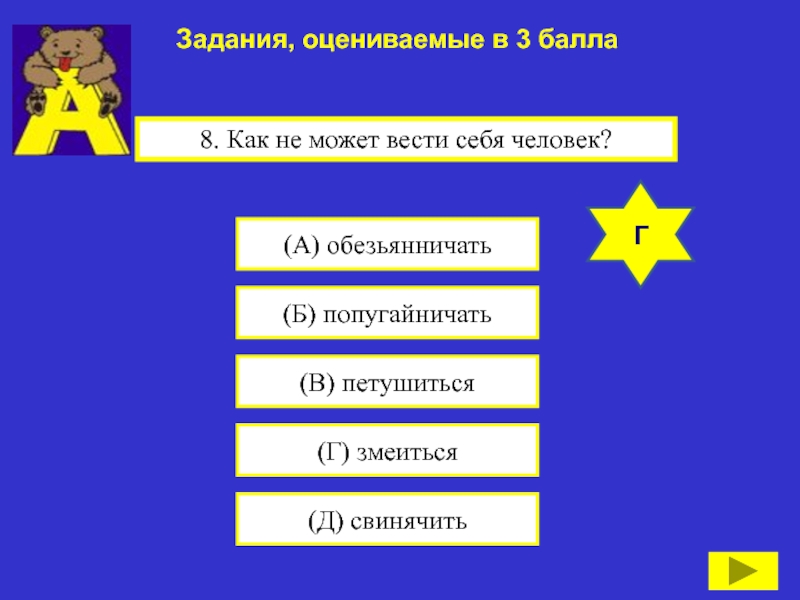 Задания, оцениваемые в 3 балла

А

8. Как не может вести себя человек?

Г

(А) обезьянничать

(Б) попугайничать

(В) петушиться

(Г) змеиться

(Д) свинячить